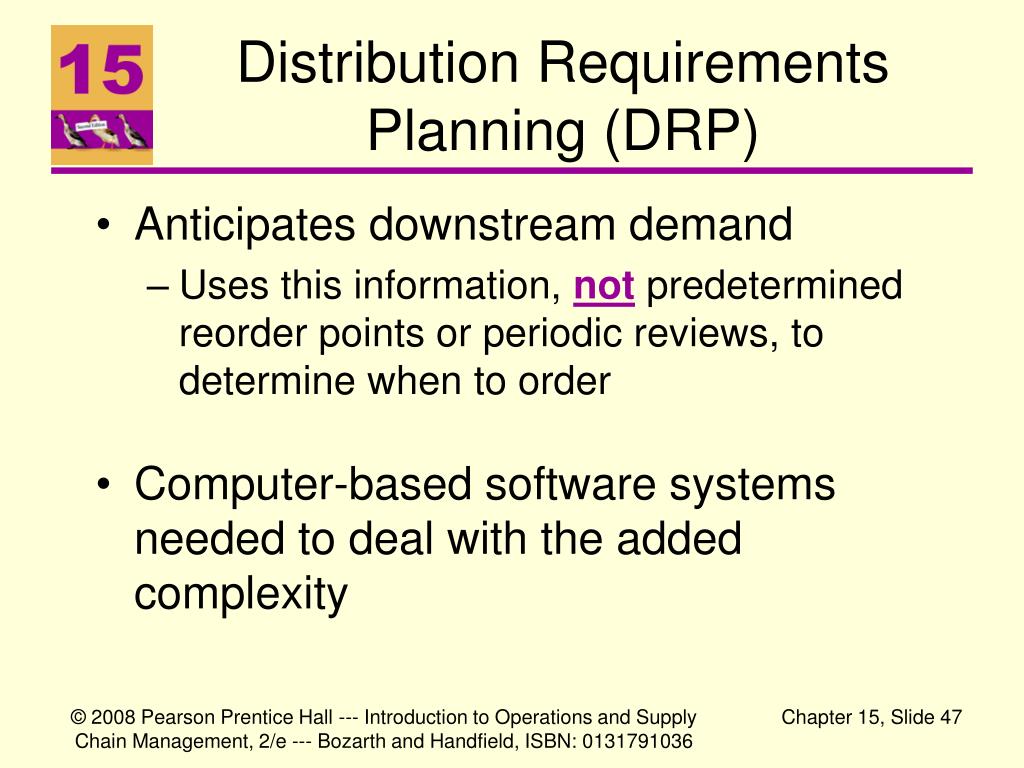 15

Distribution Requirements Planning (DRP)

• Anticipates downstream demand
– Uses this information, not predetermined reorder points or periodic reviews, to determine when to order

• Computer-based software systems needed to deal with the added complexity

© 2008 Pearson Prentice Hall --- Introduction to Operations and Supply Chain Management, 2/e --- Bozarth and Handfield, ISBN: 0131791036

Chapter 15, Slide 47